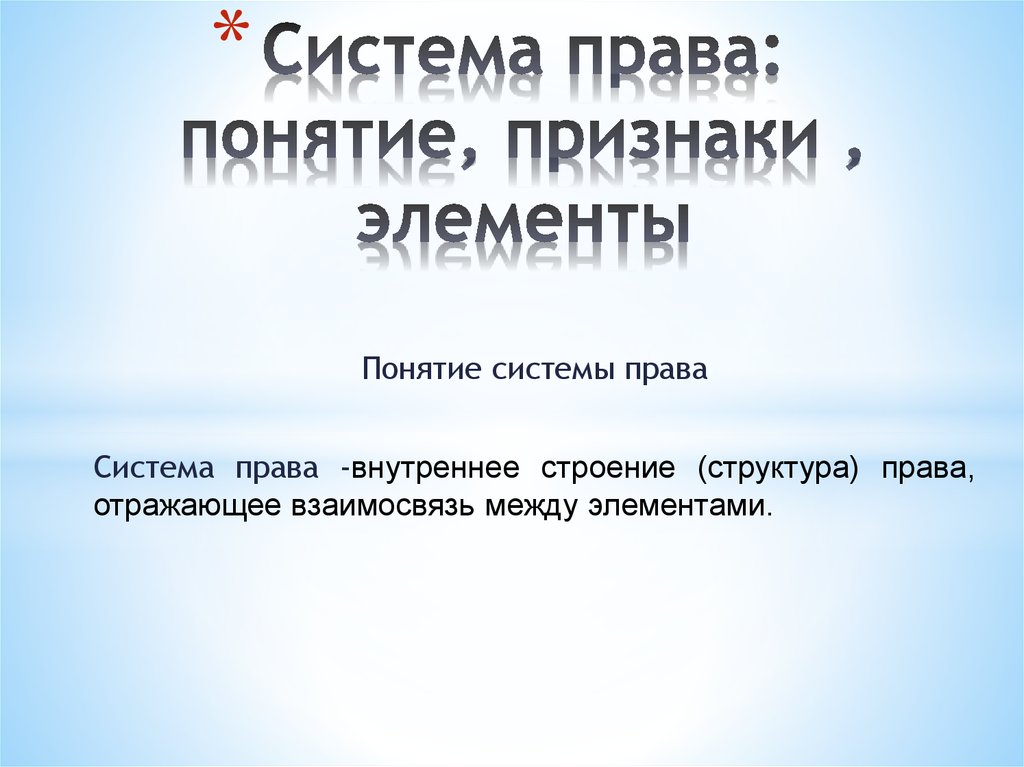 * Система права: понятие, признаки , элементы

Понятие системы права

Система права -внутреннее строение (структура) права, отражающее взаимосвязь между элементами.